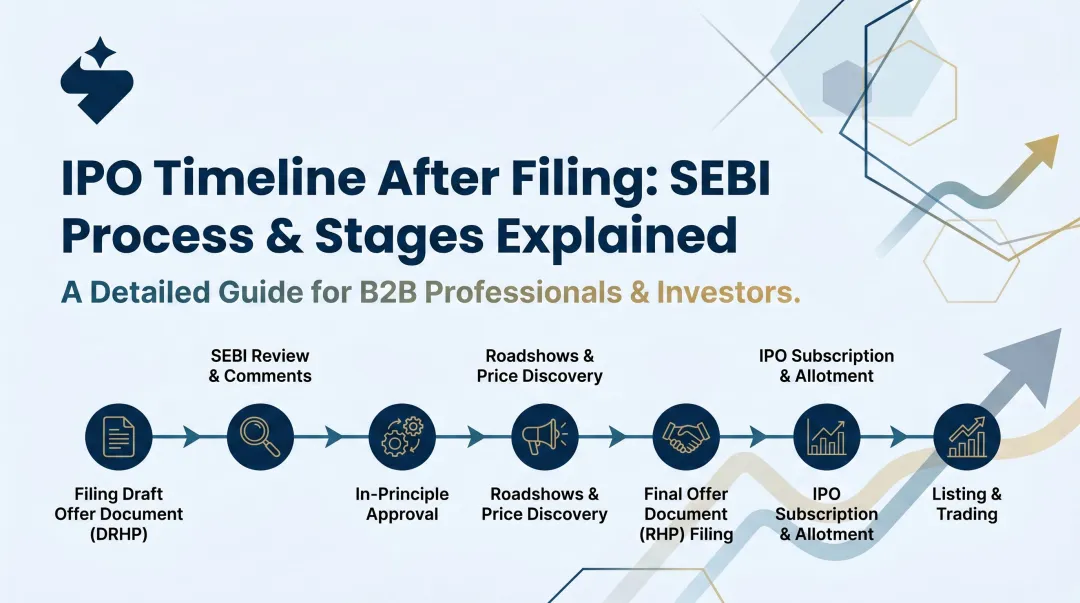 IPO Timeline After Filing: SEBI Process & Stages Explained

A Detailed Guide for B2B Professionals & Investors.

SEBI Review & Comments

Roadshows & Price Discovery

IPO Subscription & Allotment

Filing Draft Offer Document (DRHP)

In-Principle Approval

Roadshows & Price Discovery

Final Offer Document (RHP) Filing

IPO Subscription & Allotment

Listing & Trading